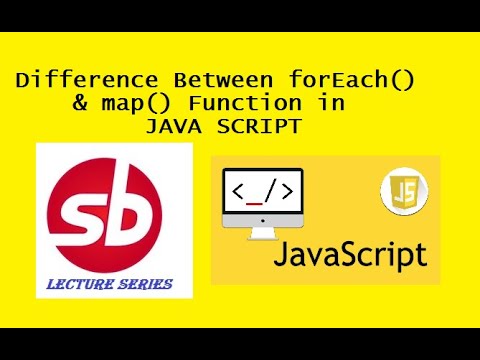 Difference Between forEach() & map() Function in JAVA SCRIPT

sb

LECTURE SERIES

<_/>

JS

JavaScript